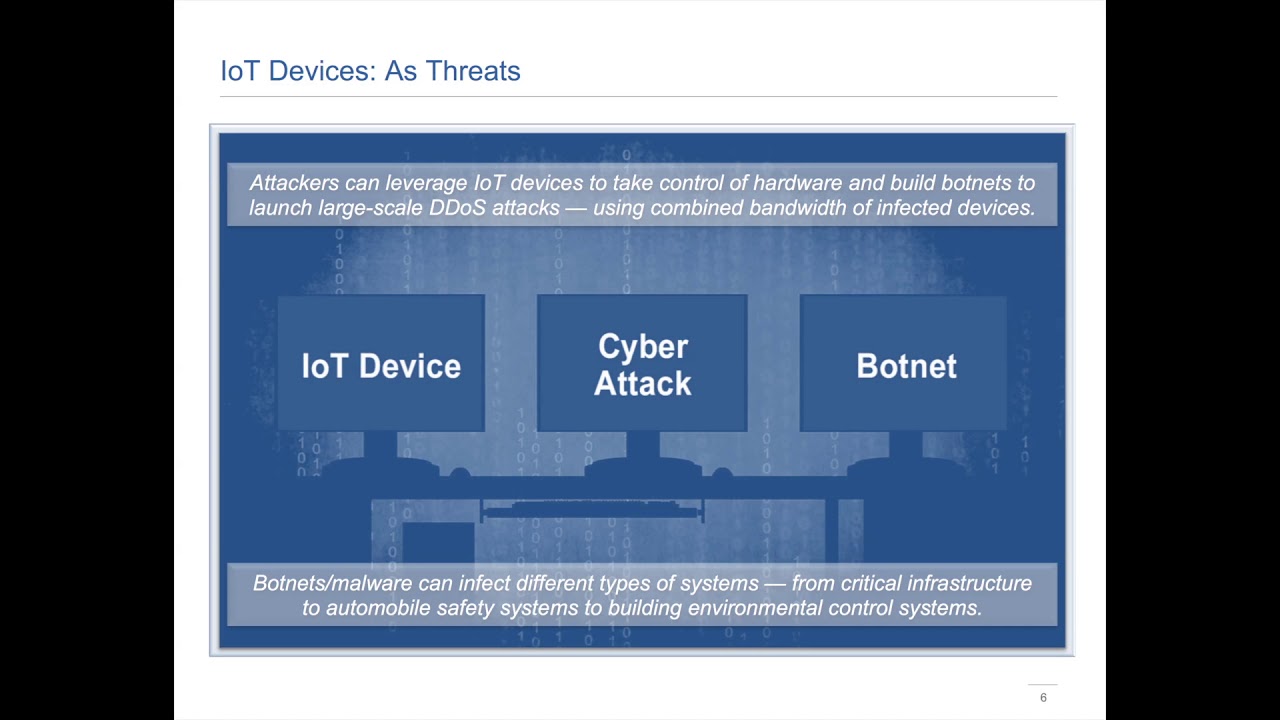 IoT Devices: As Threats

Attackers can leverage IoT devices to take control of hardware and build botnets to launch large-scale DDoS attacks — using combined bandwidth of infected devices.

IoT Device

Cyber Attack

Botnet

Botnets/malware can infect different types of systems — from critical infrastructure to automobile safety systems to building environmental control systems.

6